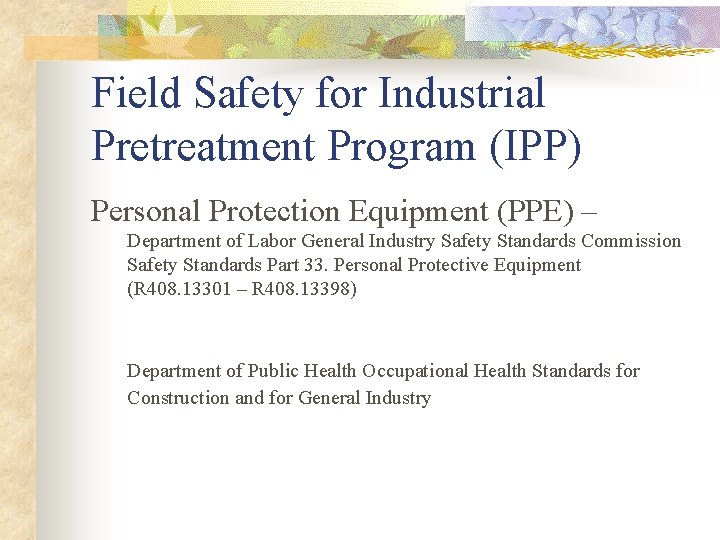 Field Safety for Industrial Pretreatment Program (IPP)

Personal Protection Equipment (PPE) –

Department of Labor General Industry Safety Standards Commission Safety Standards Part 33. Personal Protective Equipment (R408.13301 – R408.13398)

Department of Public Health Occupational Health Standards for Construction and for General Industry